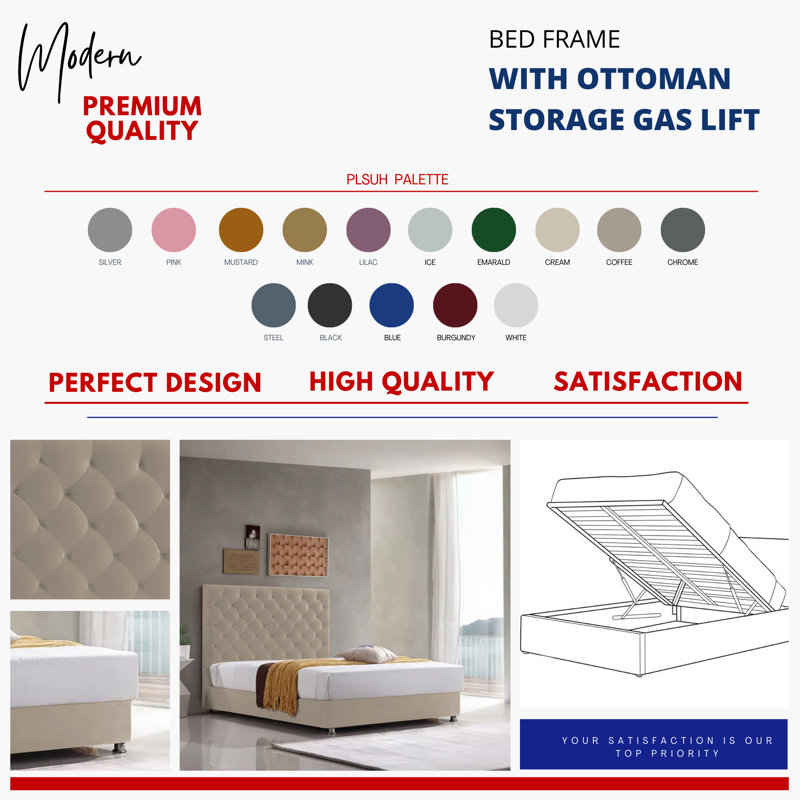 Modern

PREMIUM QUALITY

BED FRAME

WITH OTTOMAN STORAGE GAS LIFT

PLSUH PALETTE

SILVER PINK MUSTARD MINK LILAC ICE EMARALD CREAM COFFEE CHROME

STEEL BLACK BLUE BURGUNDY WHITE

PERFECT DESIGN HIGH QUALITY SATISFACTION

YOUR SATISFACTION IS OUR TOP PRIORITY